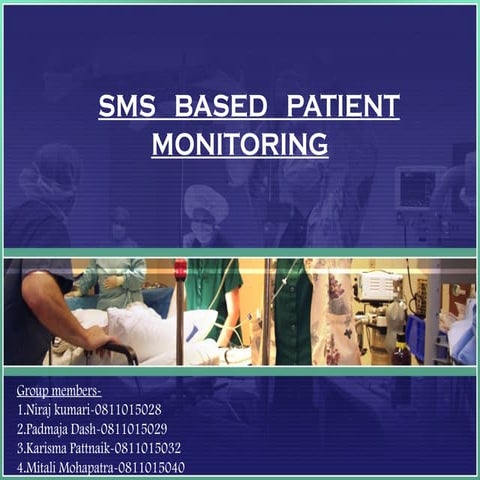 SMS BASED PATIENT MONITORING

Group members-
1.Niraj kumari-0811015028
2.Padmaja Dash-0811015029
3.Karisma Pattnaik-0811015032
4.Mitali Mohapatra-0811015040